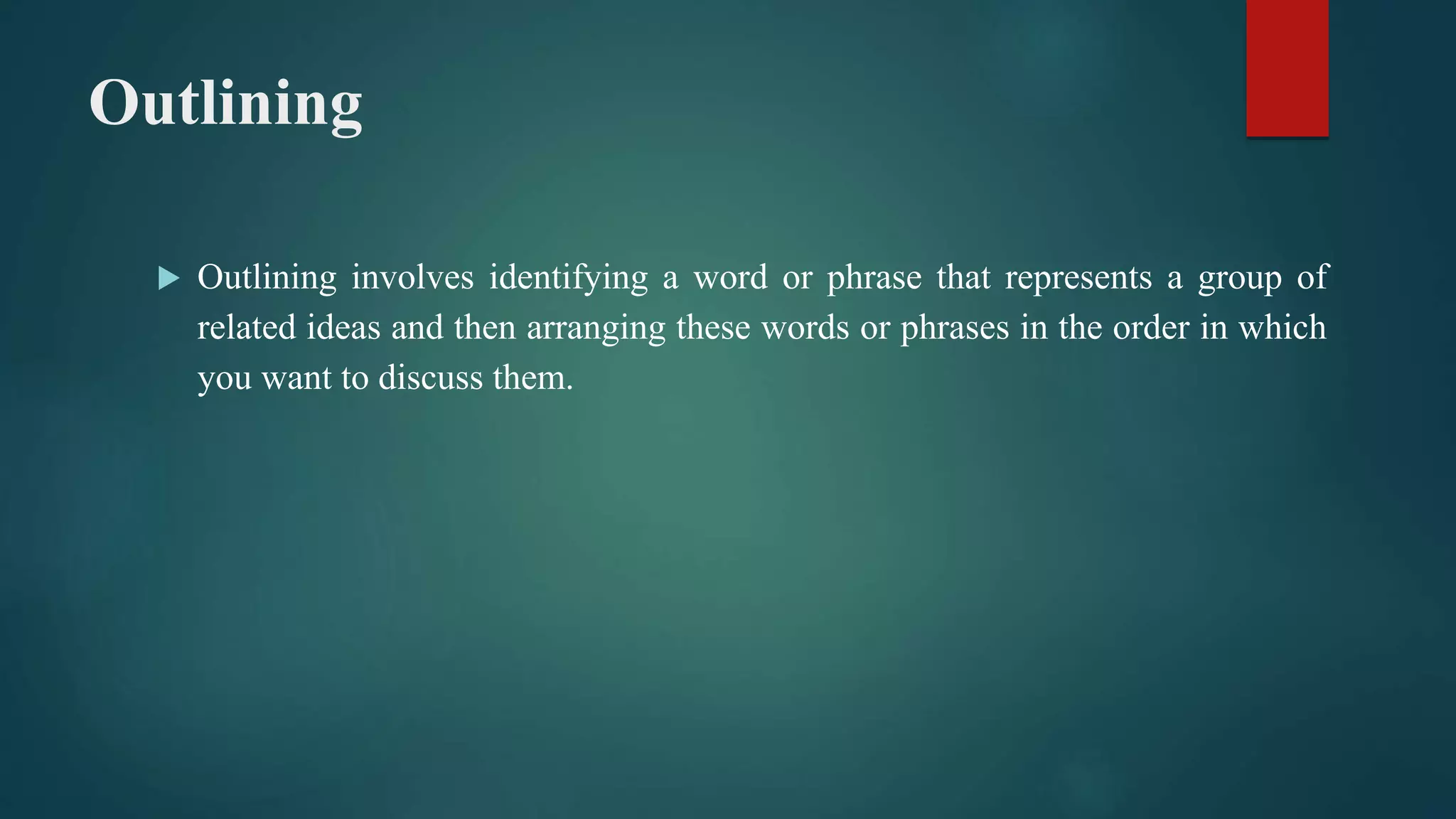 Outlining

Outlining involves identifying a word or phrase that represents a group of related ideas and then arranging these words or phrases in the order in which you want to discuss them.